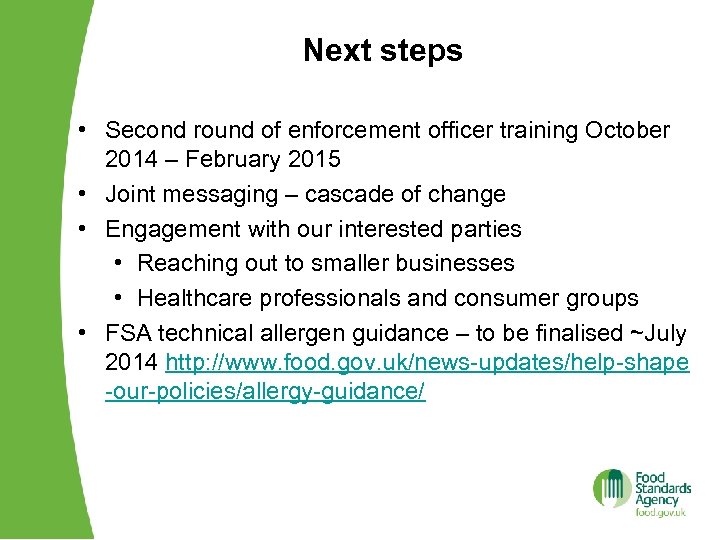 Next steps

• Second round of enforcement officer training October 2014 – February 2015
• Joint messaging – cascade of change
• Engagement with our interested parties
  • Reaching out to smaller businesses
  • Healthcare professionals and consumer groups
• FSA technical allergen guidance – to be finalised ~July 2014 http://www.food.gov.uk/news-updates/help-shape-our-policies/allergy-guidance/

Food Standards Agency
food.gov.uk